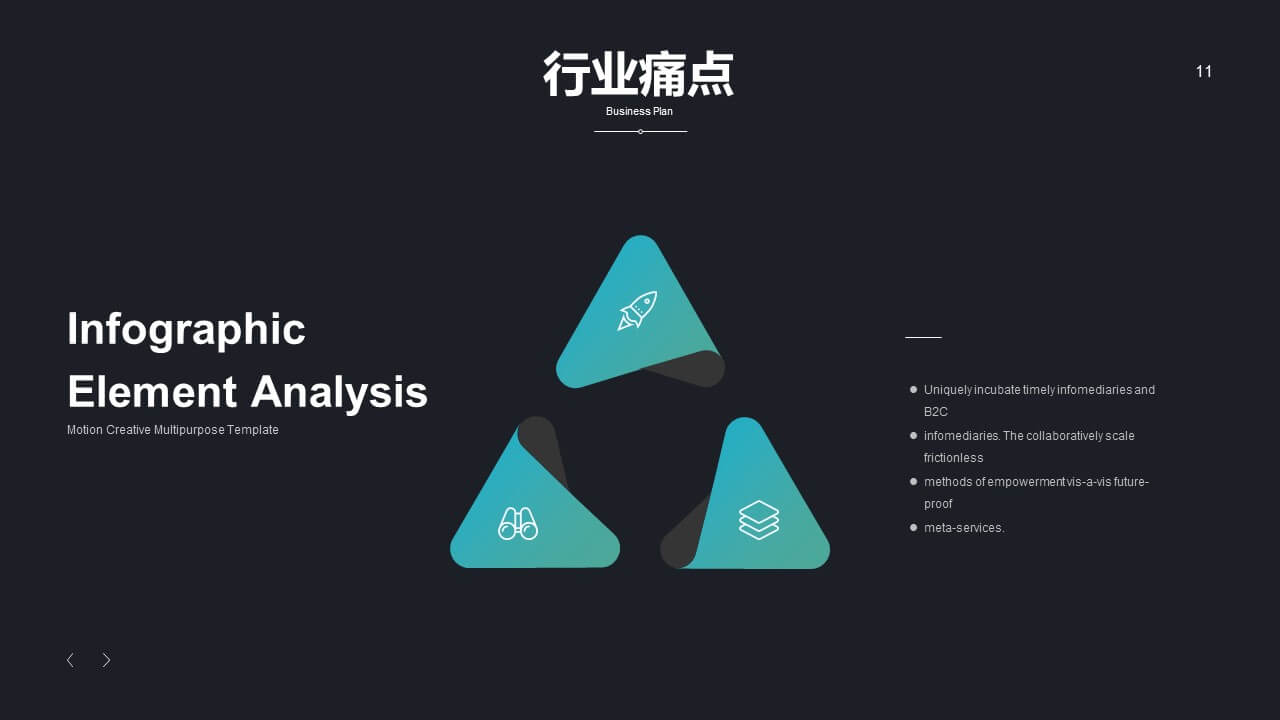 行业痛点

Business Plan

11

Infographic Element Analysis

Motion Creative Multipurpose Template

- Uniquely incubate timely infomediaries and B2C
- infomediaries. The collaboratively scale frictionless
- methods of empowerment vis-a-vis future-proof
- meta-services.